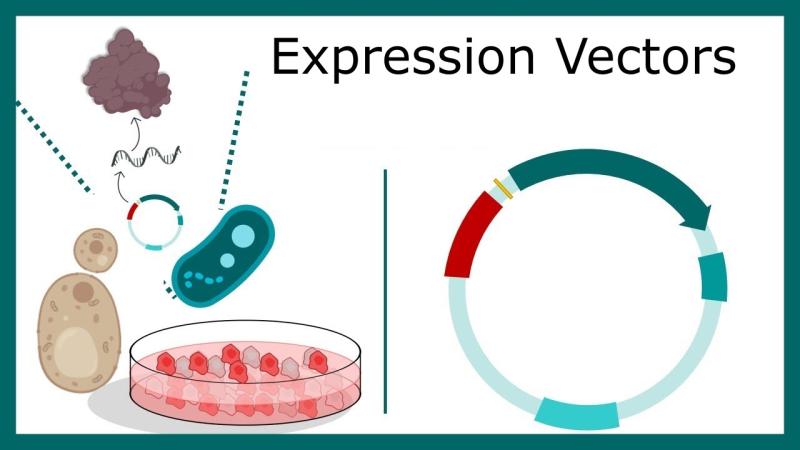 Expression Vectors